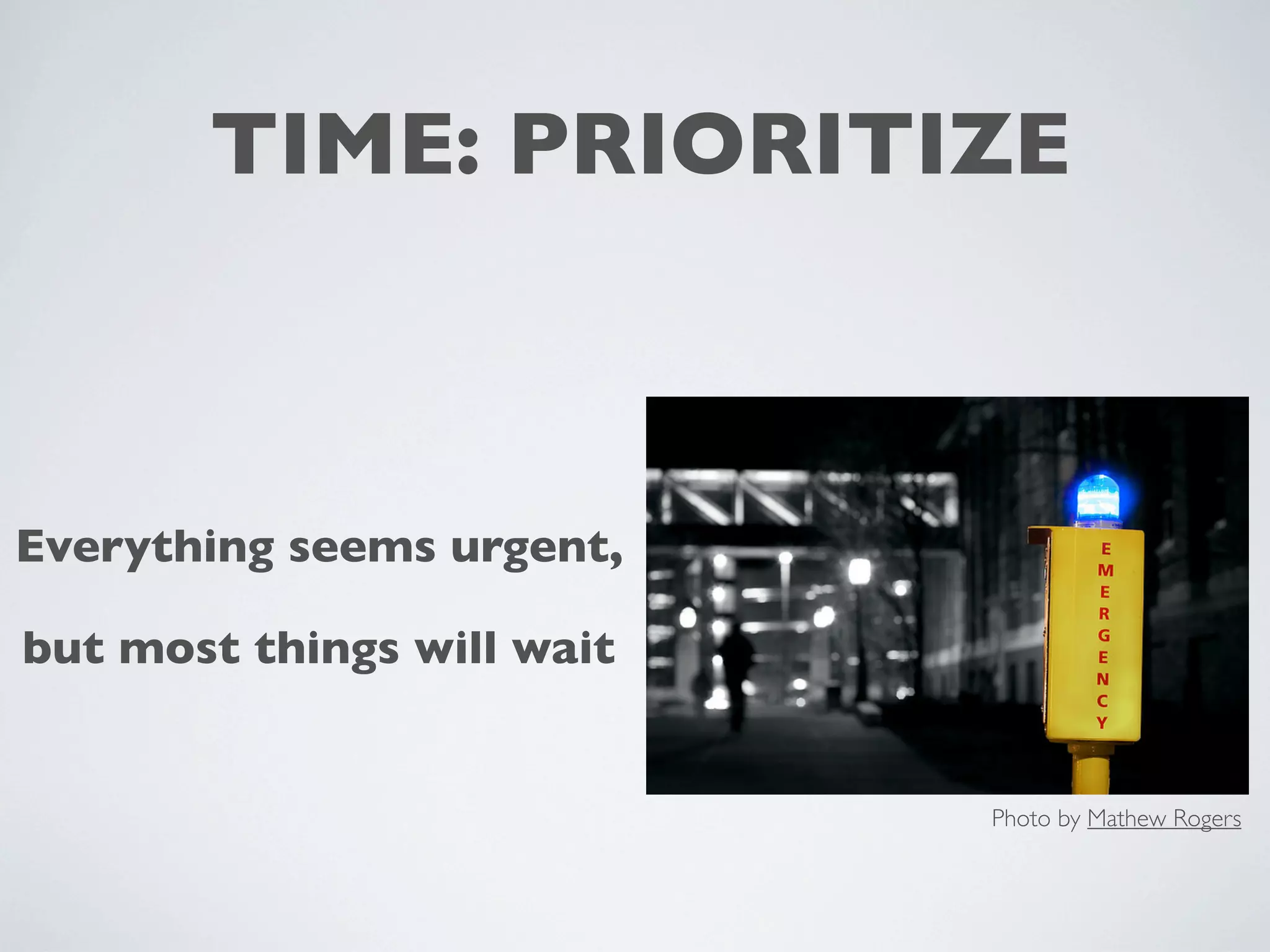 TIME: PRIORITIZE

Everything seems urgent,

but most things will wait

EMERGENCY

Photo by Mathew Rogers